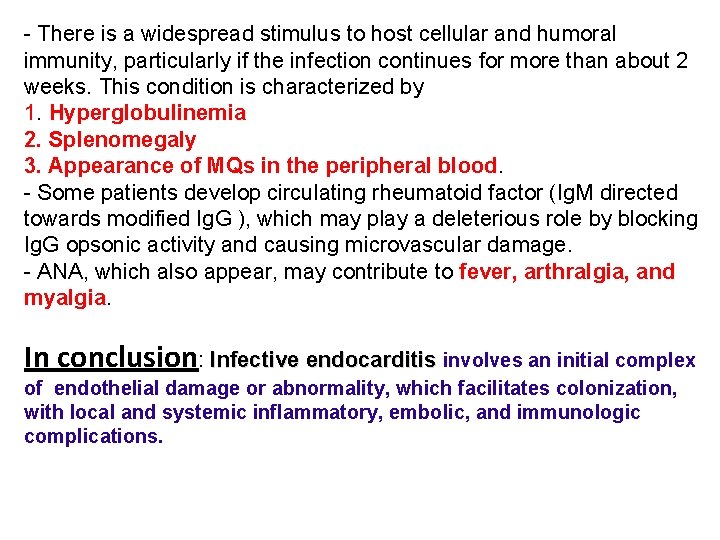 - There is a widespread stimulus to host cellular and humoral immunity, particularly if the infection continues for more than about 2 weeks. This condition is characterized by
1. Hyperglobulinemia
2. Splenomegaly
3. Appearance of MQs in the peripheral blood.
- Some patients develop circulating rheumatoid factor (IgM directed towards modified IgG ), which may play a deleterious role by blocking IgG opsonic activity and causing microvascular damage.
- ANA, which also appear, may contribute to fever, arthralgia, and myalgia.

In conclusion: Infective endocarditis involves an initial complex of endothelial damage or abnormality, which facilitates colonization, with local and systemic inflammatory, embolic, and immunologic complications.